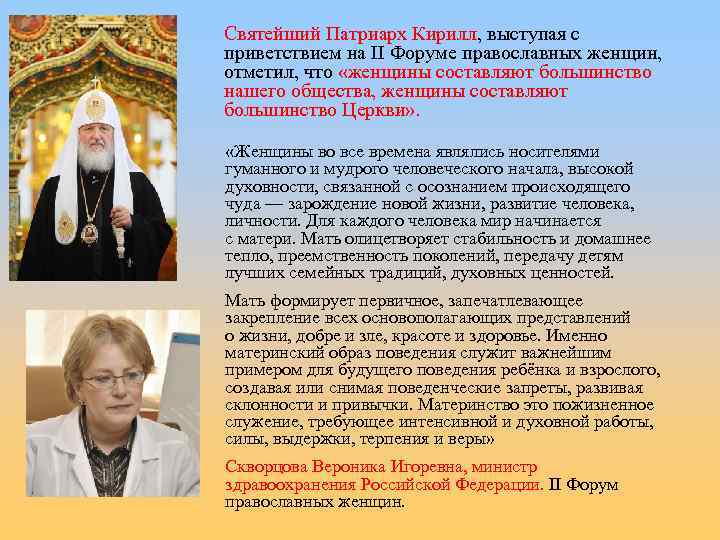 Святейший Патриарх Кирилл, выступая с приветствием на II Форуме православных женщин, отметил, что «женщины составляют большинство нашего общества, женщины составляют большинство Церкви».

«Женщины во все времена являлись носителями гуманного и мудрого человеческого начала, высокой духовности, связанной с осознанием происходящего чуда — зарождение новой жизни, развитие человека, личности. Для каждого человека мир начинается с матери. Мать олицетворяет стабильность и домашнее тепло, преемственность поколений, передачу детям лучших семейных традиций, духовных ценностей.

Мать формирует первичное, запечатлевающее закрепление всех основополагающих представлений о жизни, добре и зле, красоте и здоровье. Именно материнский образ поведения служит важнейшим примером для будущего поведения ребёнка и взрослого, создавая или снимая поведенческие запреты, развивая склонности и привычки. Материнство это пожизненное служение, требующее интенсивной и духовной работы, силы, выдержки, терпения и веры»

Скворцова Вероника Игоревна, министр здравоохранения Российской Федерации. II Форум православных женщин.